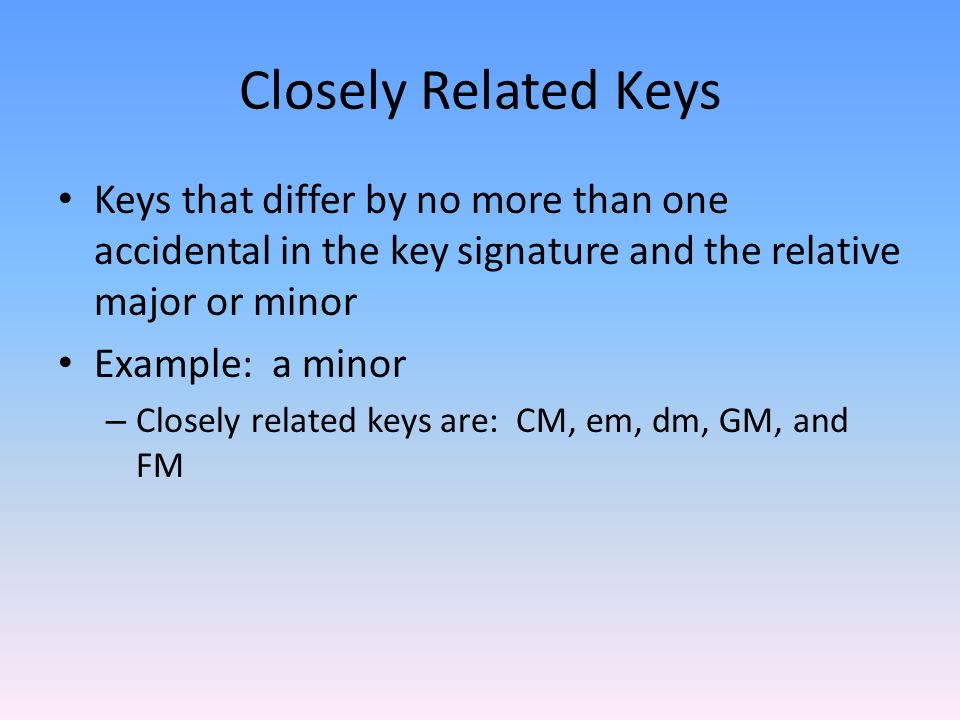 Closely Related Keys

• Keys that differ by no more than one accidental in the key signature and the relative major or minor

• Example: a minor

– Closely related keys are: CM, em, dm, GM, and FM